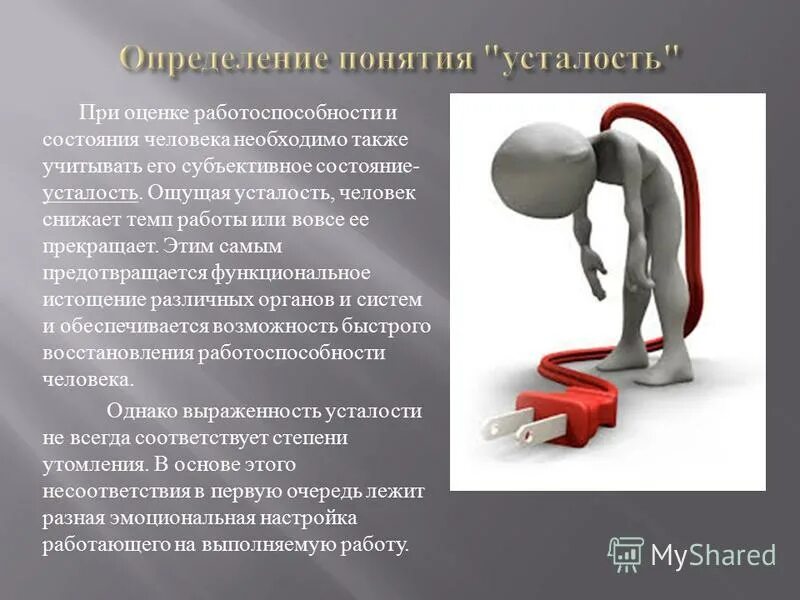 Определение понятия "усталость"

При оценке работоспособности и состояния человека необходимо также учитывать его субъективное состояние- усталость. Ощущая усталость, человек снижает темп работы или вовсе ее прекращает. Этим самым предотвращается функциональное истощение различных органов и систем и обеспечивается возможность быстрого восстановления работоспособности человека.

Однако выраженность усталости не всегда соответствует степени утомления. В основе этого несоответствия в первую очередь лежит разная эмоциональная настройка работающего на выполняемую работу.

MyShared